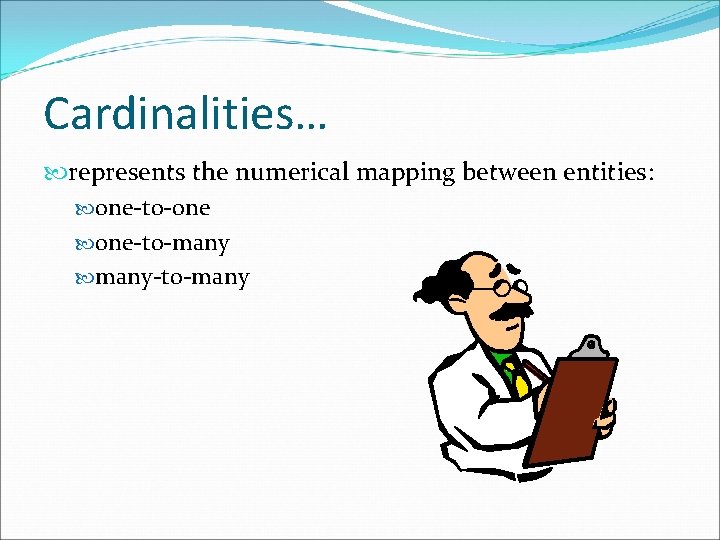 Cardinalities…

represents the numerical mapping between entities:

one-to-one

one-to-many

many-to-many